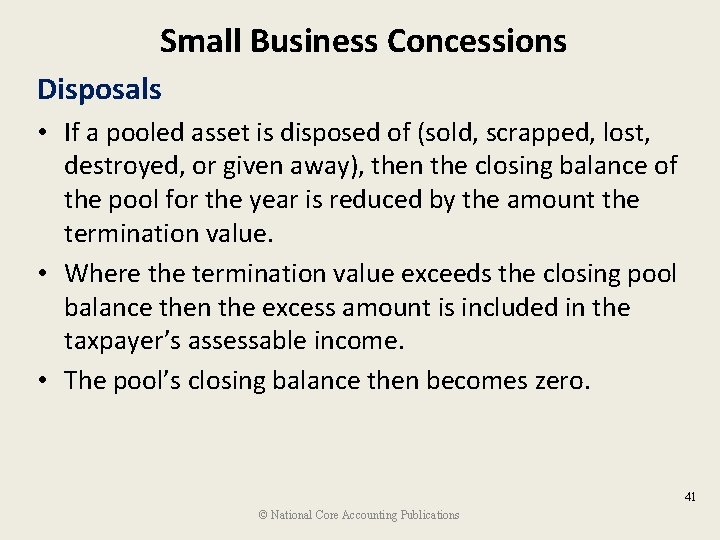 Small Business Concessions

Disposals

• If a pooled asset is disposed of (sold, scrapped, lost, destroyed, or given away), then the closing balance of the pool for the year is reduced by the amount the termination value.

• Where the termination value exceeds the closing pool balance then the excess amount is included in the taxpayer's assessable income.

• The pool's closing balance then becomes zero.

41

© National Core Accounting Publications